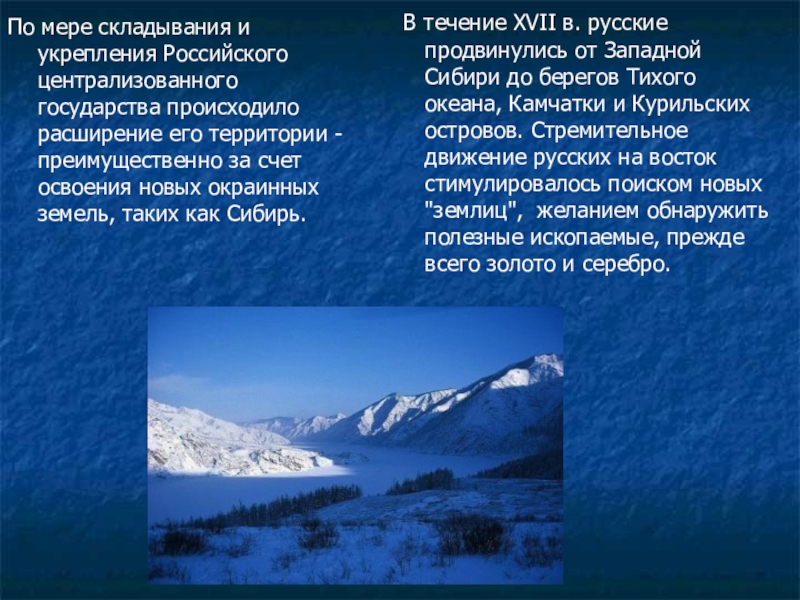 По мере складывания и укрепления Российского централизованного государства происходило расширение его территории - преимущественно за счет освоения новых окраинных земель, таких как Сибирь.

В течение XVII в. русские продвинулись от Западной Сибири до берегов Тихого океана, Камчатки и Курильских островов. Стремительное движение русских на восток стимулировалось поиском новых "землиц", желанием обнаружить полезные ископаемые, прежде всего золото и серебро.